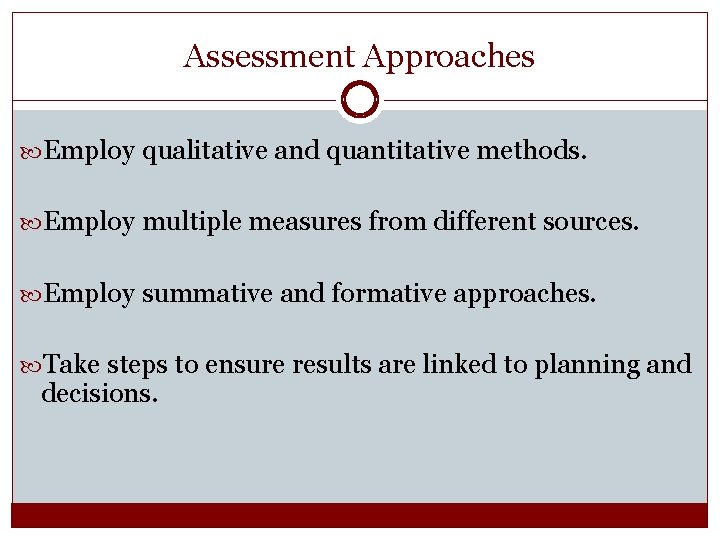 Assessment Approaches

Employ qualitative and quantitative methods.

Employ multiple measures from different sources.

Employ summative and formative approaches.

Take steps to ensure results are linked to planning and decisions.